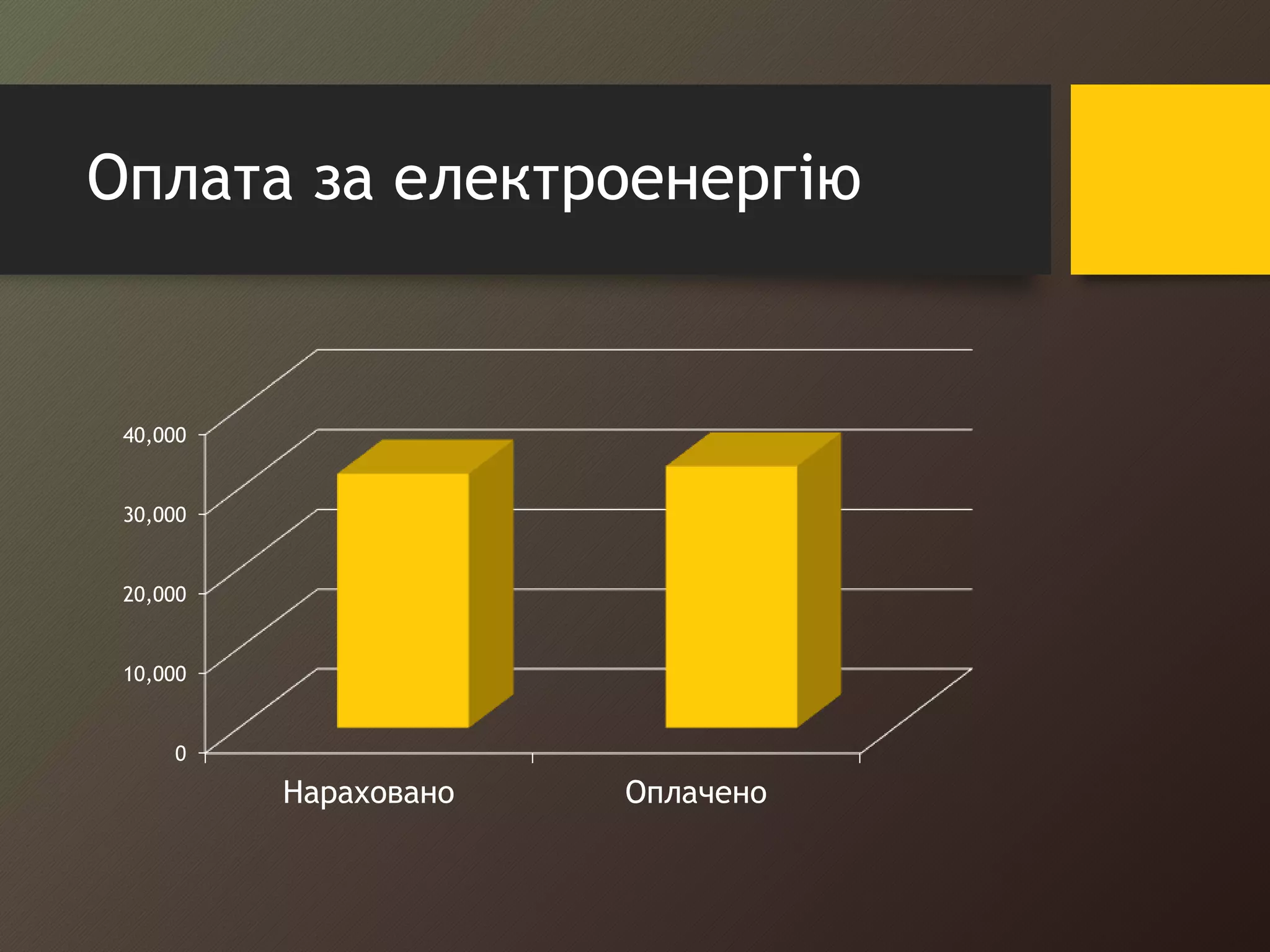 Оплата за електроенергію

40,000
30,000
20,000
10,000
0

Нараховано
Оплачено